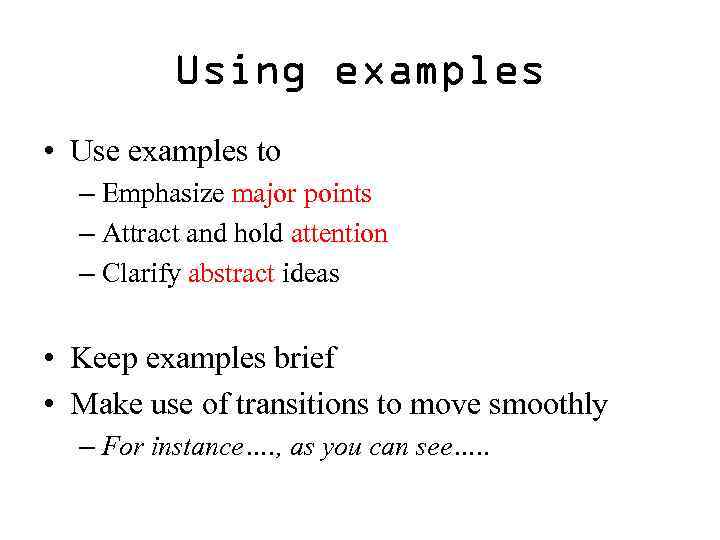 Using examples

• Use examples to
– Emphasize major points
– Attract and hold attention
– Clarify abstract ideas

• Keep examples brief
• Make use of transitions to move smoothly
– For instance…., as you can see…..